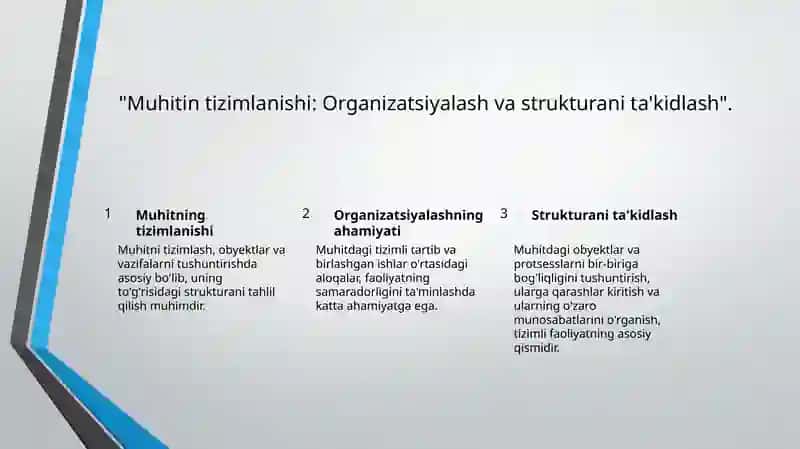 "Muhitin tizimlanishi: Organizatsiyalash va strukturani ta'kidlash".

1 Muhitning tizimlanishi

Muhitni tizimlash, obyektlar va vazifalarni tushuntirishda asosiy bo'lib, uning to'g'risidagi strukturani tahlil qilish muhimdir.

2 Organizatsiyalashning ahamiyati

Muhitdagi tizimli tartib va birlashgan ishlar o'rtasidagi aloqalar, faoliyatning samaradorligini ta'minlashda katta ahamiyatga ega.

3 Strukturani ta'kidlash

Muhitdagi obyektlar va protsesslarni bir-biriga bog'liqligini tushuntirish, ularga qarashlar kiritish va ularning o'zaro munosabatlarini o'rganish, tizimli faoliyatning asosiy qismidir.